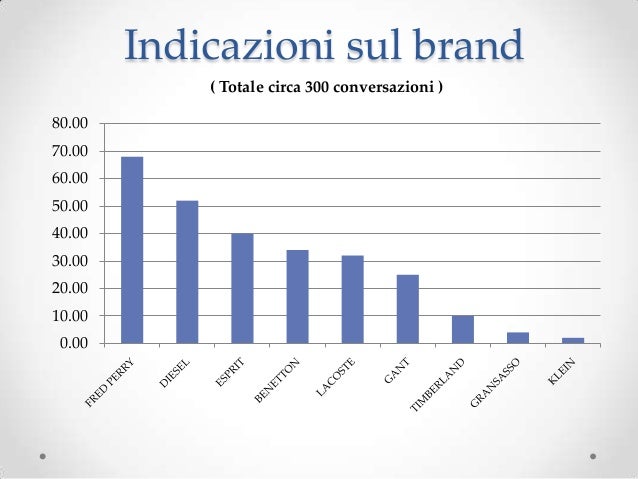 Indicazioni sul brand

( Totale circa 300 conversazioni )

80.00
70.00
60.00
50.00
40.00
30.00
20.00
10.00
0.00

FRED PERRY
DIESEL
ESPRIT
BENETTON
LACOSTE
GANT
TIMBERLAND
GRANSASSO
KLEIN